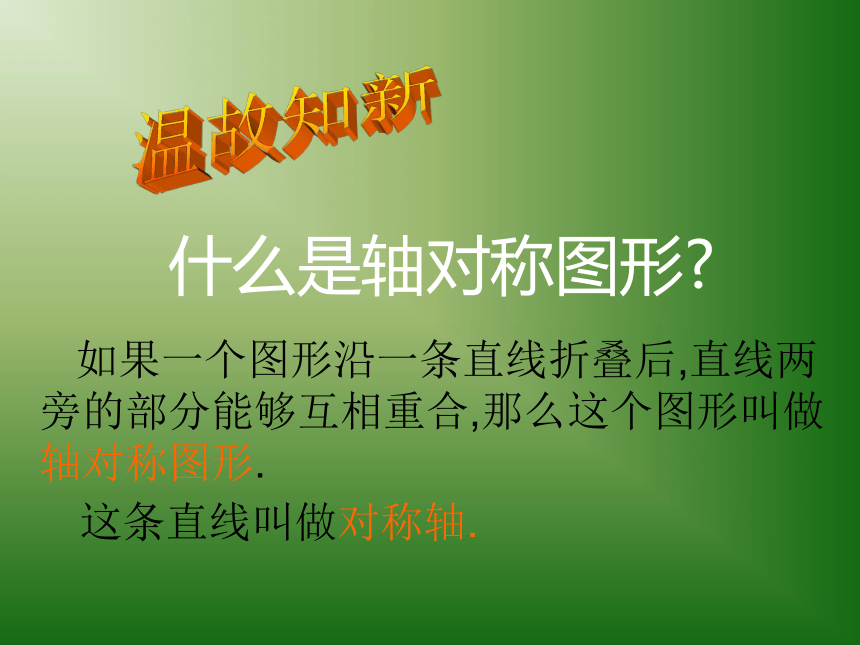 温故知新

什么是轴对称图形?

如果一个图形沿一条直线折叠后,直线两旁的部分能够互相重合,那么这个图形叫做轴对称图形.

这条直线叫做对称轴.